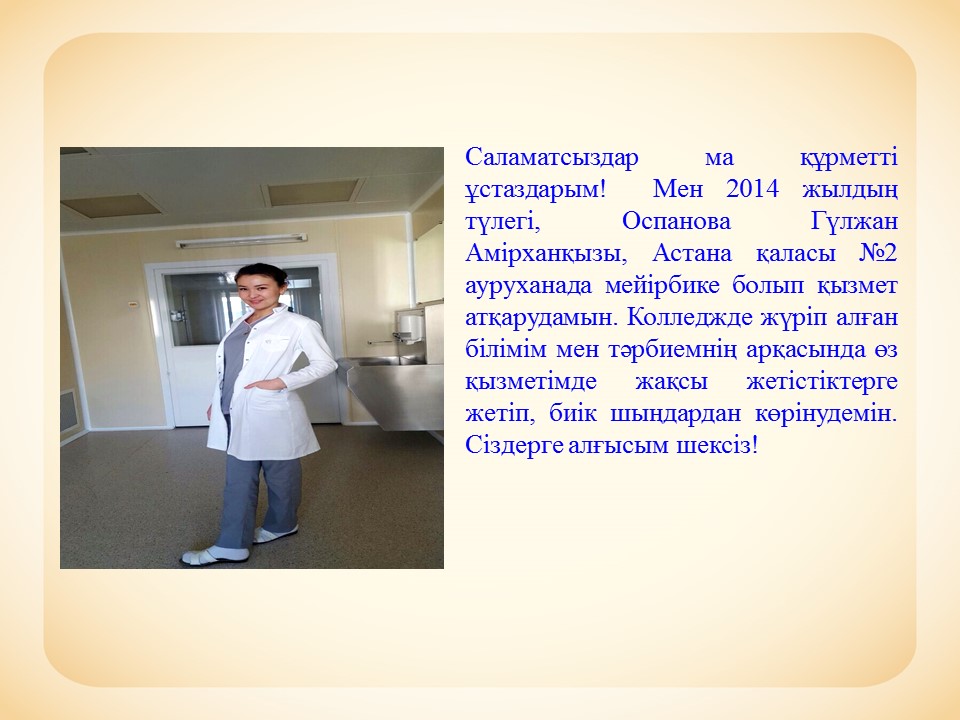 Саламатсыздар ма құрметті ұстаздарым! Мен 2014 жылдың түлегі, Оспанова Гүлжан Амірханқызы, Астана қаласы №2 ауруханада мейірбике болып қызмет атқарудамын. Колледжде жүріп алған білімім мен тәрбиемнің арқасында өз қызметімде жақсы жетістіктерге жетіп, биік шыңдардан көрінудемін. Сіздерге алғысым шексіз!